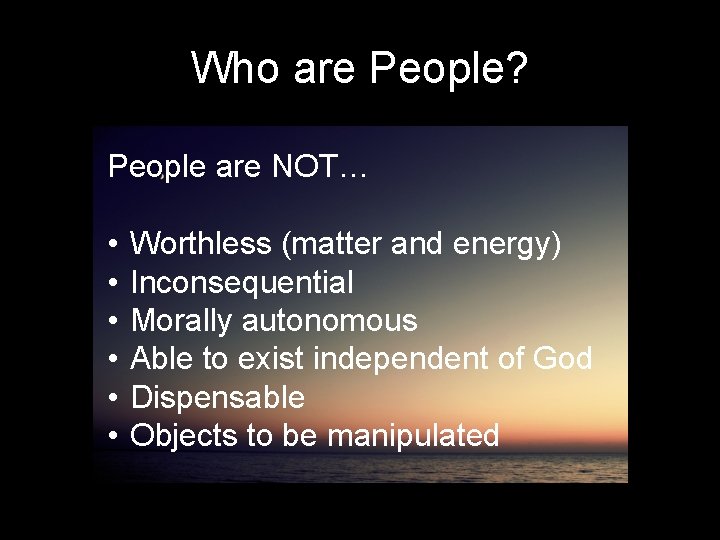 Who are People?

People are NOT…

• Worthless (matter and energy)
• Inconsequential
• Morally autonomous
• Able to exist independent of God
• Dispensable
• Objects to be manipulated